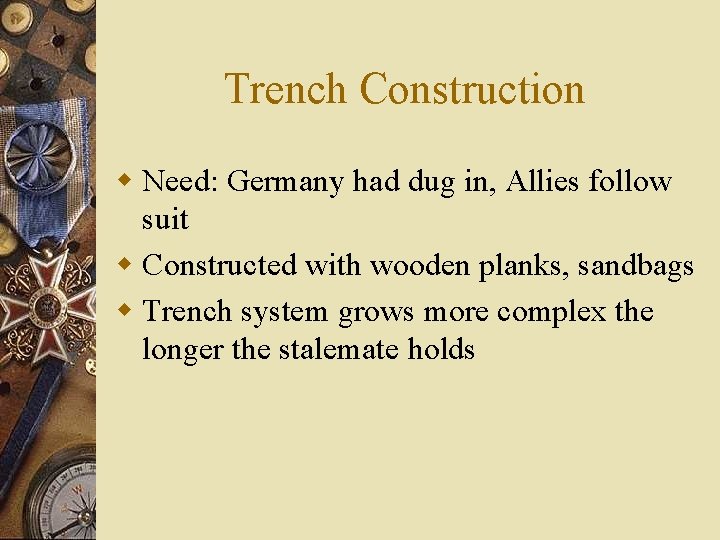 Trench Construction

- Need: Germany had dug in, Allies follow suit
- Constructed with wooden planks, sandbags
- Trench system grows more complex the longer the stalemate holds